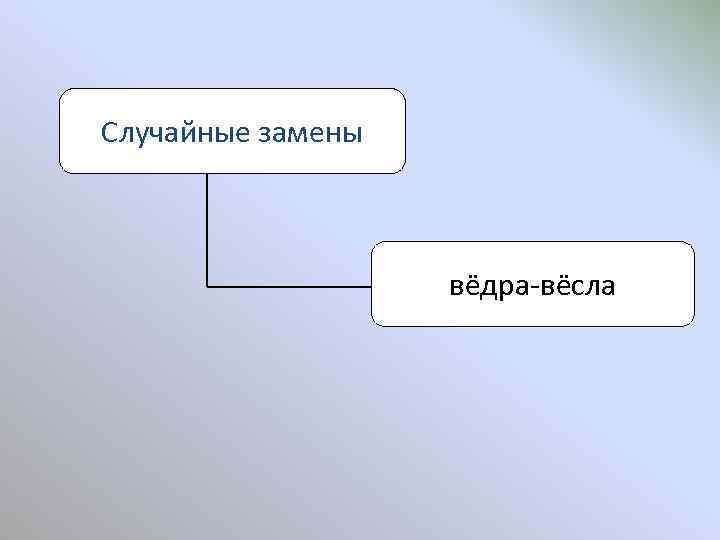 Случайные замены

вёдра-вёсла